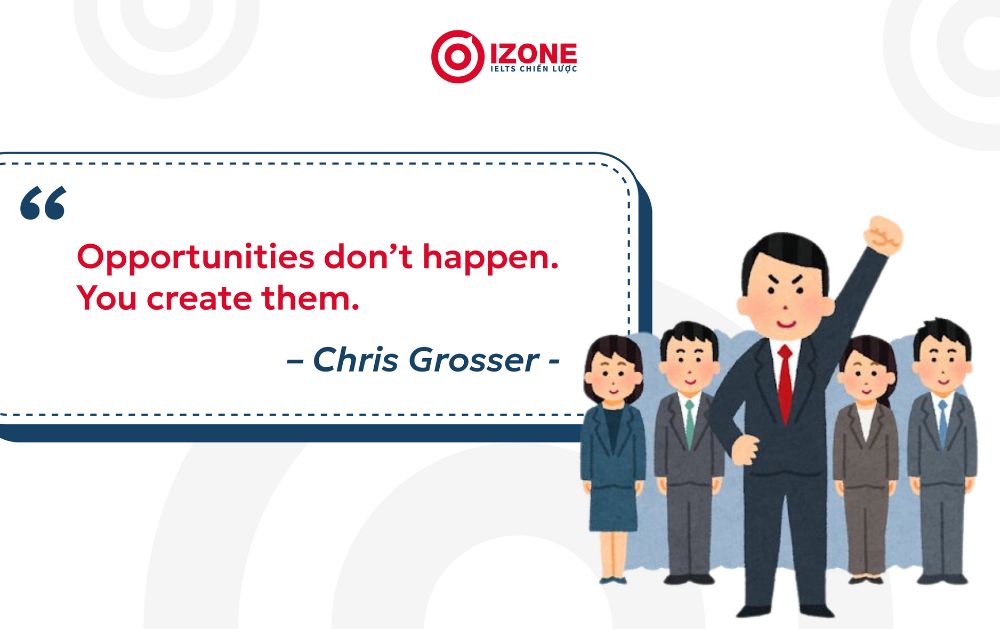 IZONE
IELTS CHIẾN LƯỢC

“

Opportunities don’t happen. You create them.

– Chris Grosser -